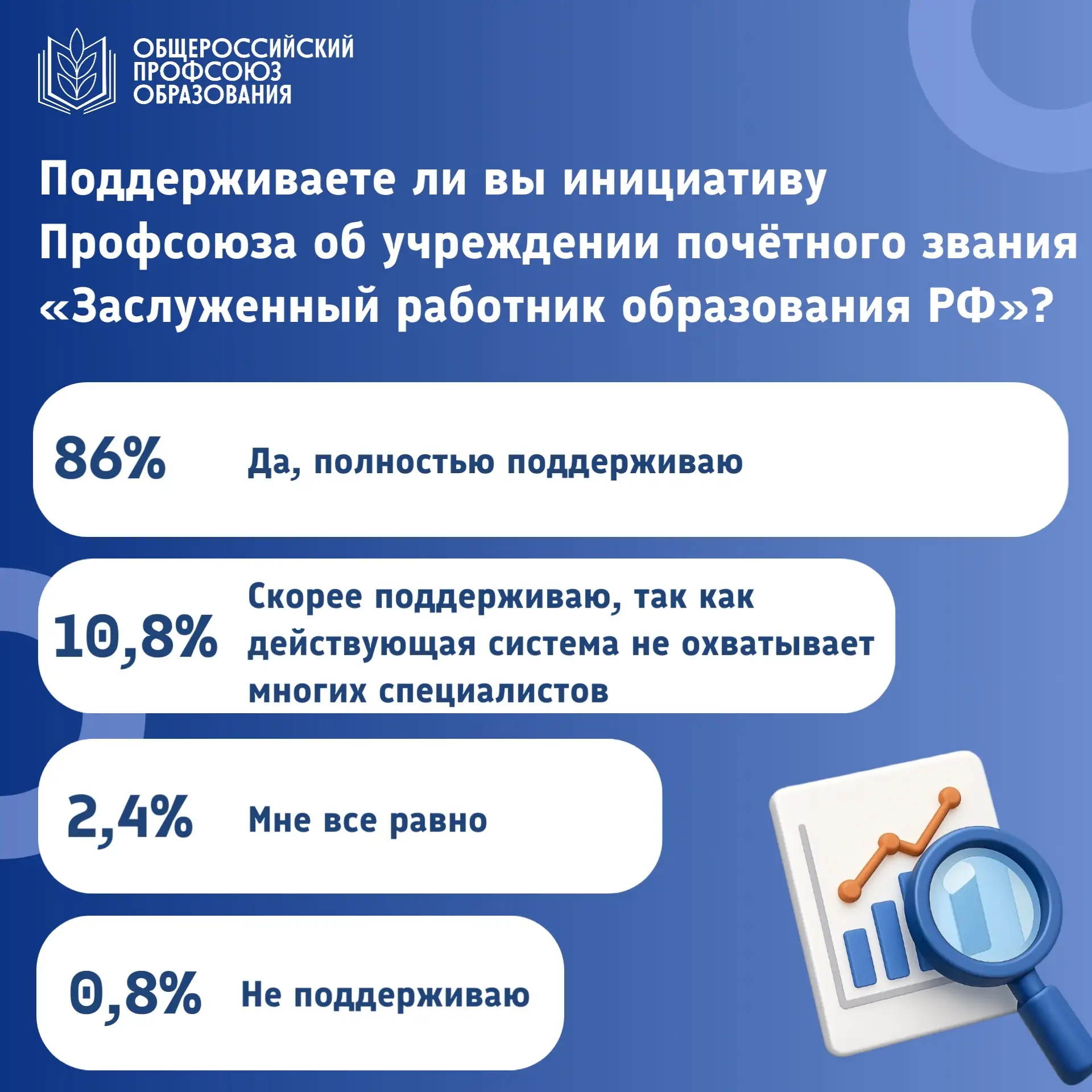 ОБЩЕРОССИЙСКИЙ ПРОФСОЮЗ ОБРАЗОВАНИЯ

Поддерживаете ли вы инициативу Профсоюза об учреждении почётного звания «Заслуженный работник образования РФ»?

86% Да, полностью поддерживаю

10,8% Скорее поддерживаю, так как действующая система не охватывает многих специалистов

2,4% Мне все равно

0,8% Не поддерживаю